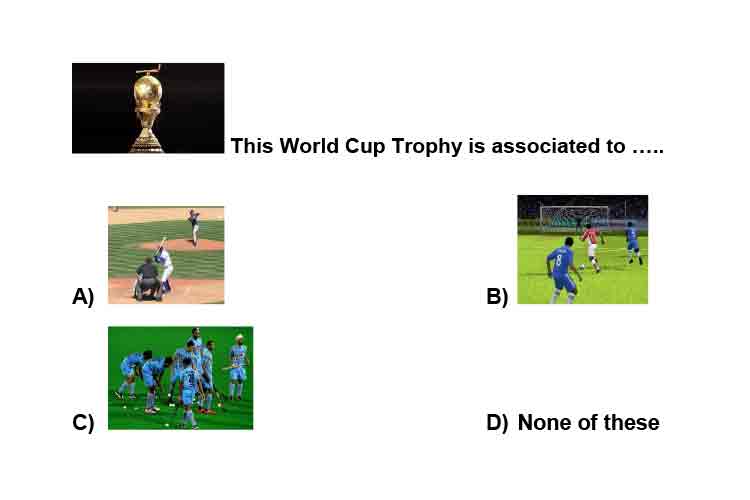 This World Cup Trophy is associated to …..

A)

B)

C)

D) None of these